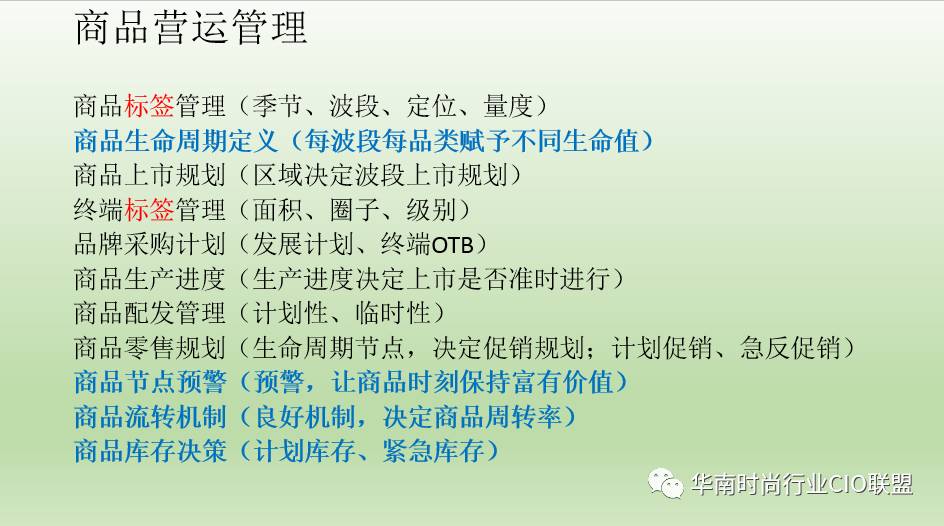 商品营运管理

商品标签管理（季节、波段、定位、量度）
商品生命周期定义（每波段每品类赋予不同生命值）
商品上市规划（区域决定波段上市规划）
终端标签管理（面积、圈子、级别）
品牌采购计划（发展计划、终端OTB）
商品生产进度（生产进度决定上市是否准时进行）
商品配发管理（计划性、临时性）
商品零售规划（生命周期节点，决定促销规划；计划促销、急反促销）
商品节点预警（预警，让商品时刻保持富有价值）
商品流转机制（良好机制，决定商品周转率）
商品库存决策（计划库存、紧急库存）

华南时尚行业CIO联盟